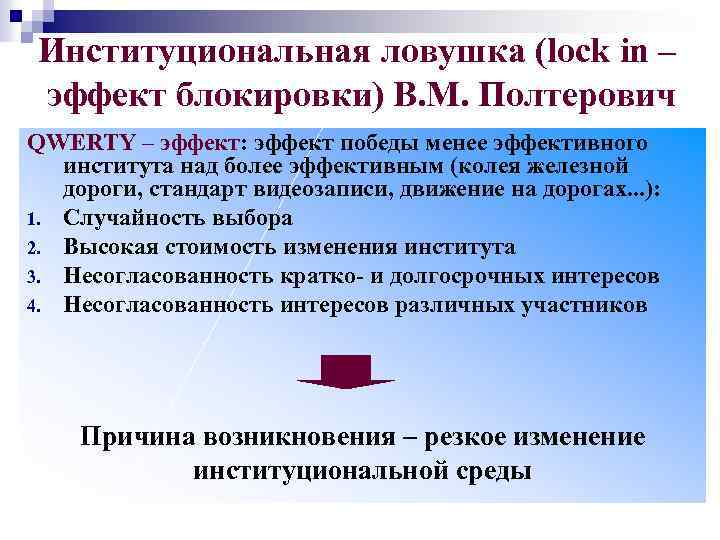 Институциональная ловушка (lock in – эффект блокировки) В.М. Полтерович

QWERTY – эффект: эффект победы менее эффективного института над более эффективным (колея железной дороги, стандарт видеозаписи, движение на дорогах...):

1. Случайность выбора
2. Высокая стоимость изменения института
3. Несогласованность кратко- и долгосрочных интересов
4. Несогласованность интересов различных участников

Причина возникновения – резкое изменение институциональной среды